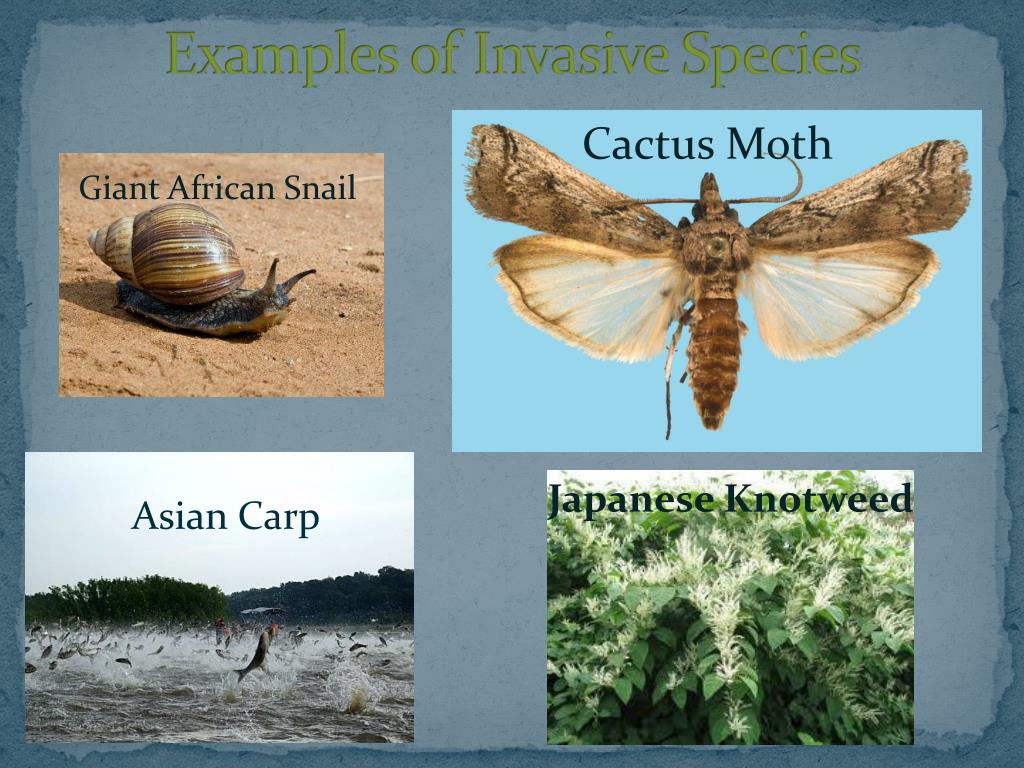 Examples of Invasive Species

Giant African Snail

Cactus Moth

Asian Carp

Japanese Knotweed